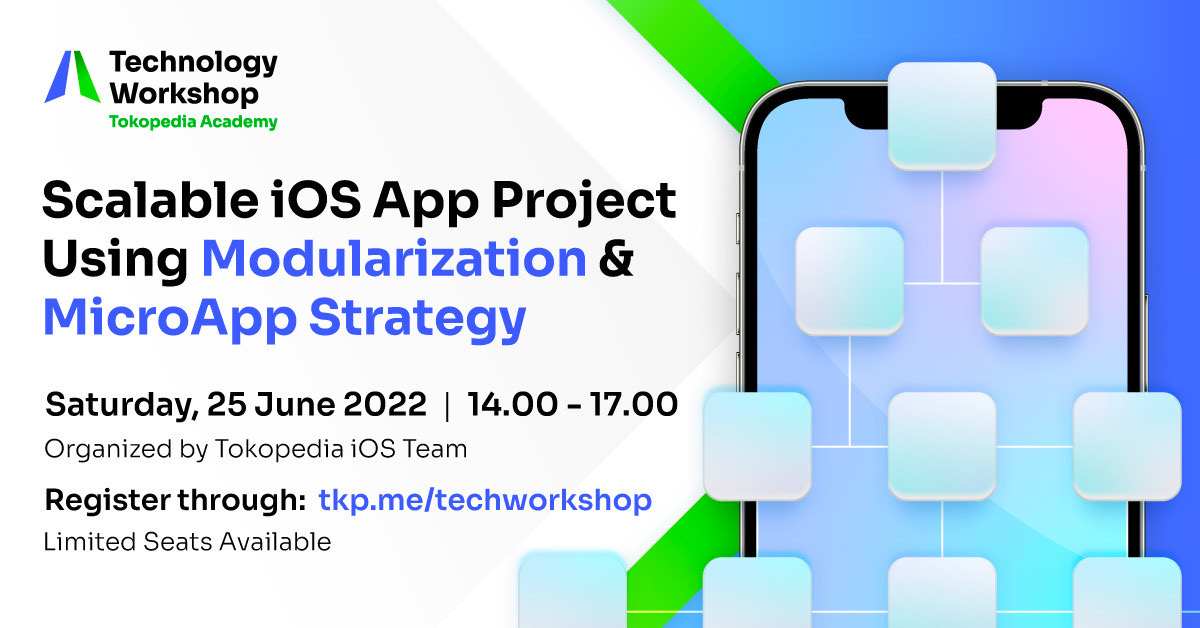 Technology Workshop
Tokopedia Academy

Scalable iOS App Project Using Modularization & MicroApp Strategy

Saturday, 25 June 2022 | 14.00 - 17.00
Organized by Tokopedia iOS Team

Register through: tkp.me/techworkshop
Limited Seats Available